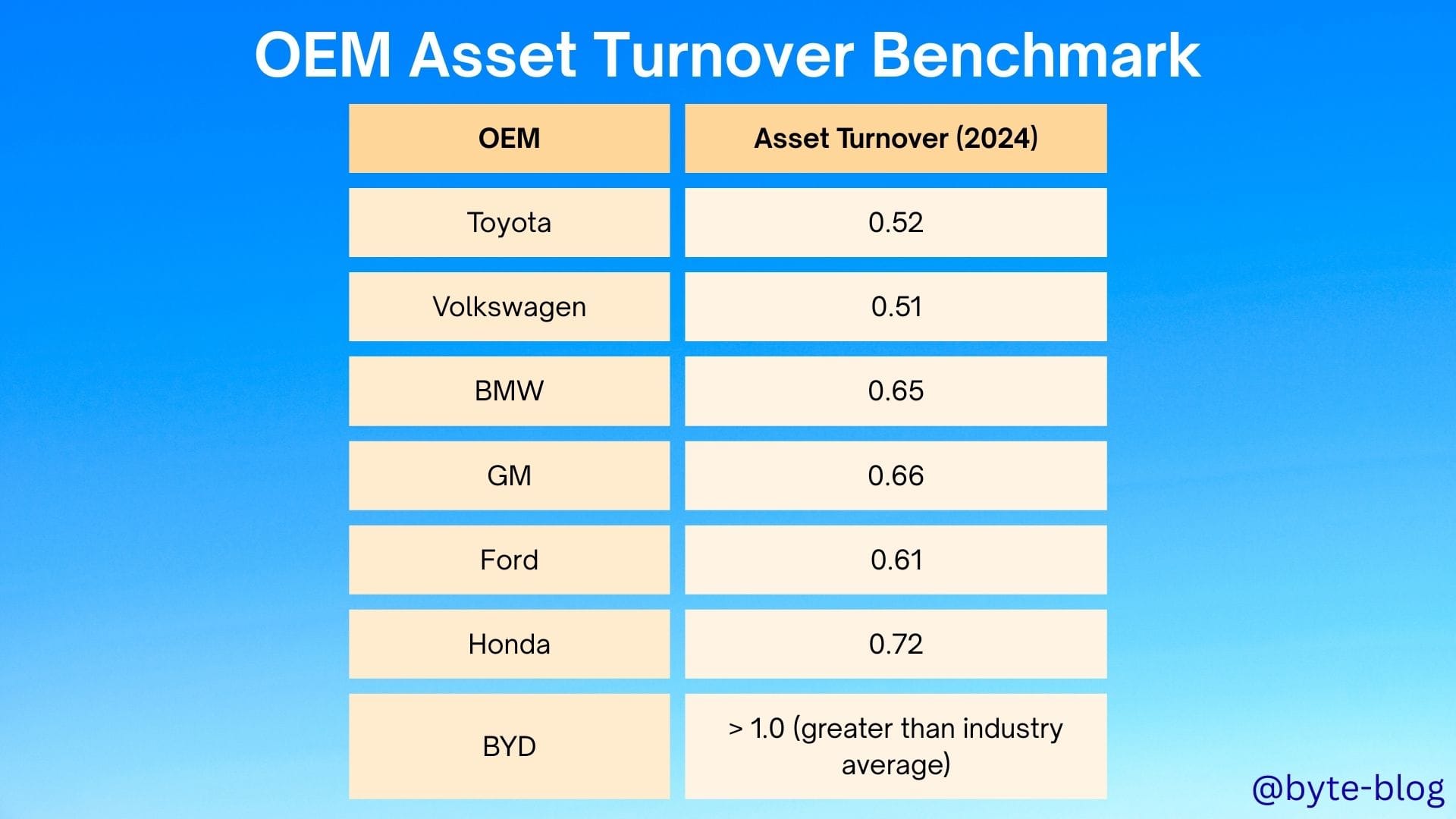 OEM Asset Turnover Benchmark

| OEM | Asset Turnover (2024) |
|---|---|
| Toyota | 0.52 |
| Volkswagen | 0.51 |
| BMW | 0.65 |
| GM | 0.66 |
| Ford | 0.61 |
| Honda | 0.72 |
| BYD | > 1.0 (greater than industry average) |

@byte-blog